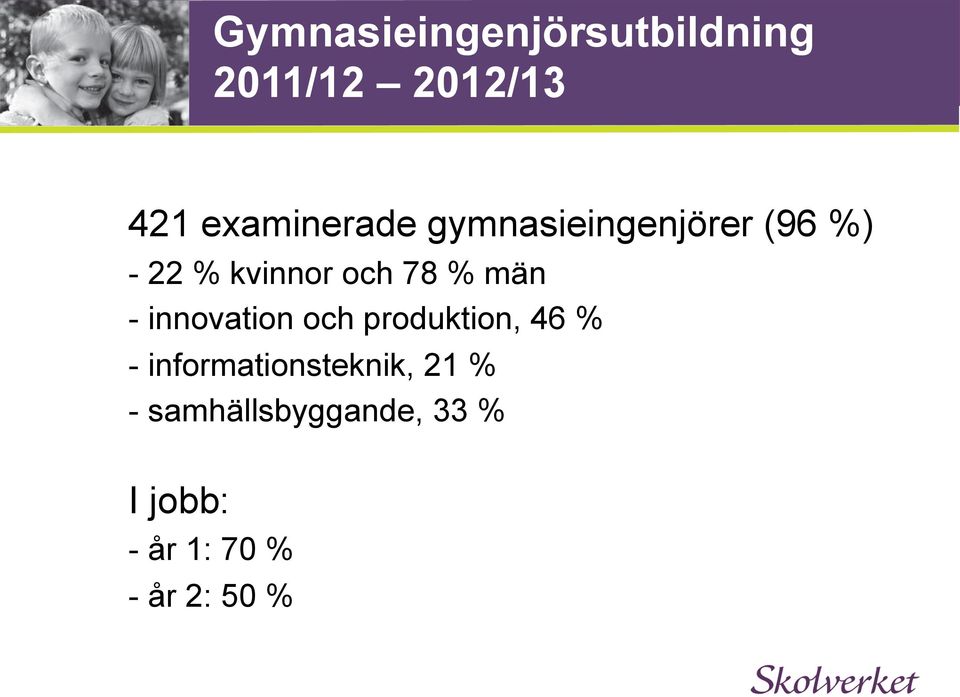 Gymnasieingenjörsutbildning 2011/12 – 2012/13

421 examinerade gymnasieingenjörer (96 %)
- 22 % kvinnor och 78 % män
- innovation och produktion, 46 %
- informationsteknik, 21 %
- samhällsbyggande, 33 %

I jobb:
- år 1: 70 %
- år 2: 50 %

Skolverket